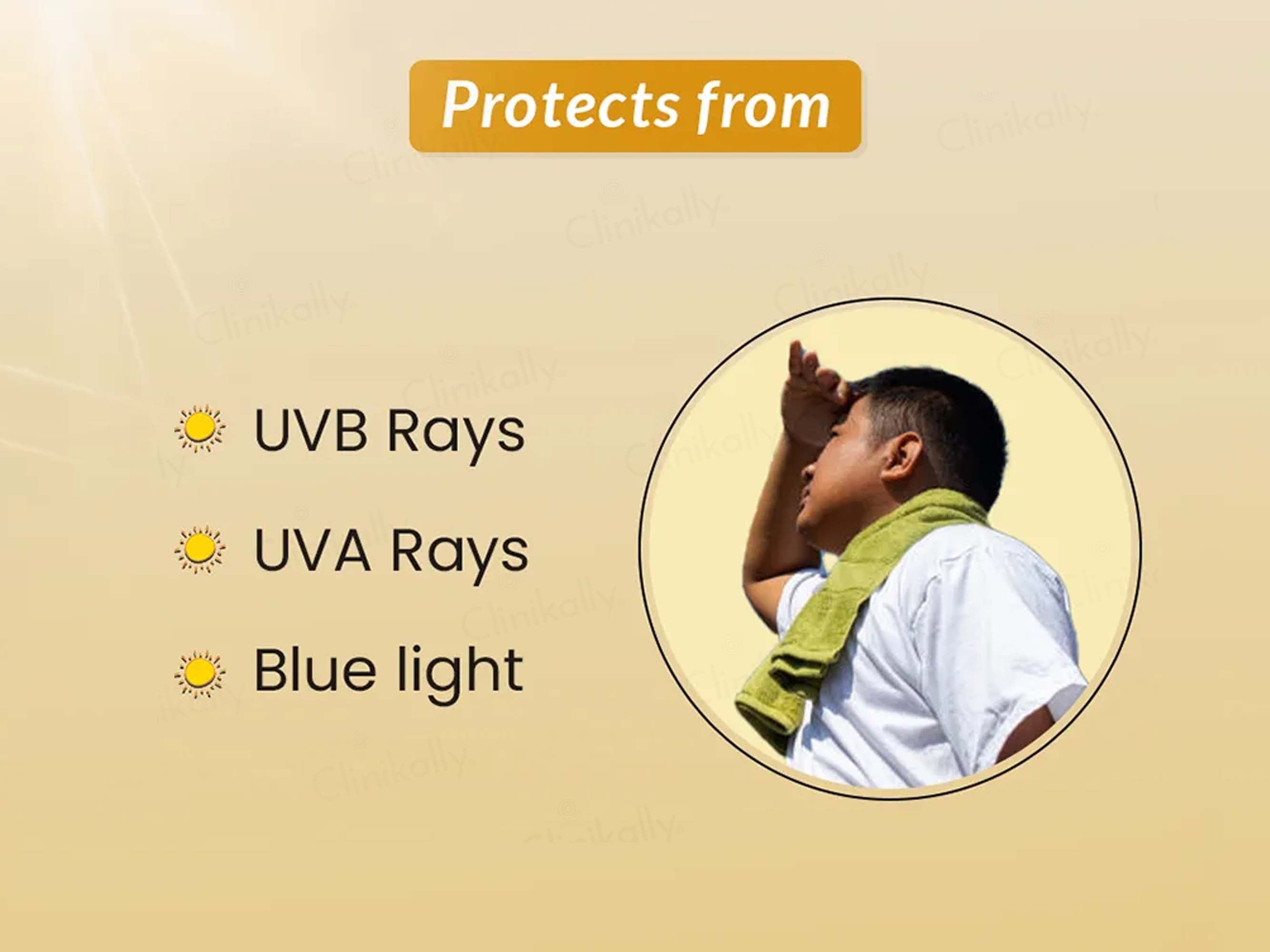 Protects from

UVB Rays

UVA Rays

Blue light

Clinikally